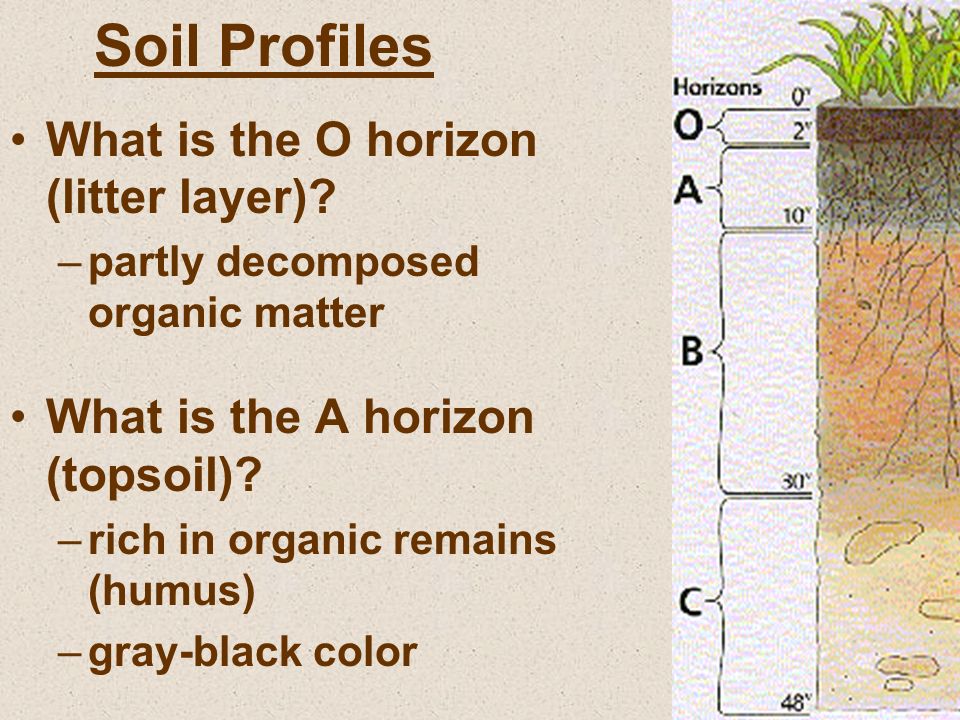 Soil Profiles

• What is the O horizon (litter layer)?
– partly decomposed organic matter

• What is the A horizon (topsoil)?
– rich in organic remains (humus)
– gray-black color

Horizons
0"
O
2"
A
10"
B
30"
C
48"